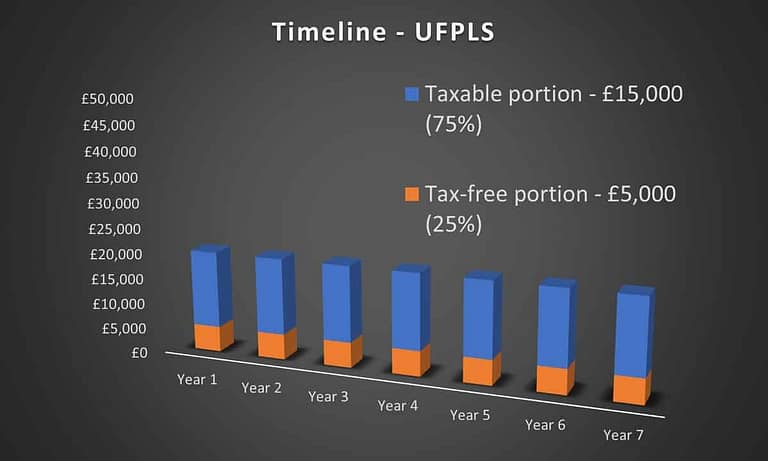 Timeline - UFPLS

Taxable portion - £15,000 (75%)

Tax-free portion - £5,000 (25%)

£50,000
£45,000
£40,000
£35,000
£30,000
£25,000
£20,000
£15,000
£10,000
£5,000
£0

Year 1
Year 2
Year 3
Year 4
Year 5
Year 6
Year 7